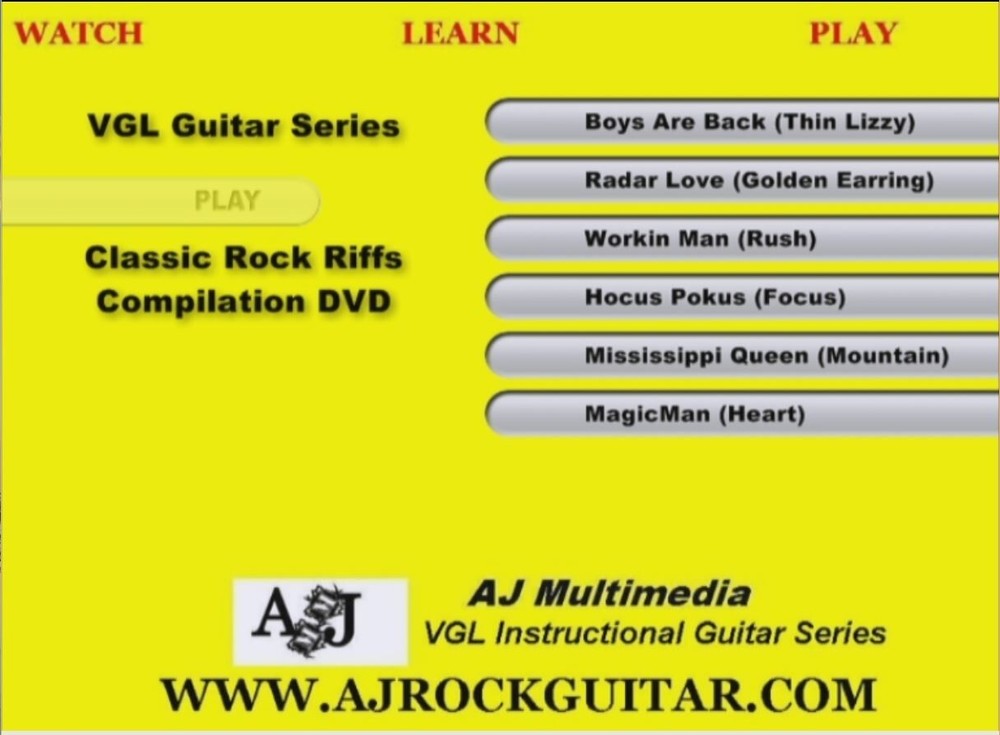 WATCH LEARN PLAY

VGL Guitar Series

PLAY

Classic Rock Riffs Compilation DVD

Boys Are Back (Thin Lizzy)

Radar Love (Golden Earring)

Workin Man (Rush)

Hocus Pokus (Focus)

Mississippi Queen (Mountain)

MagicMan (Heart)

AJ

AJ Multimedia
VGL Instructional Guitar Series

WWW.AJROCKGUITAR.COM